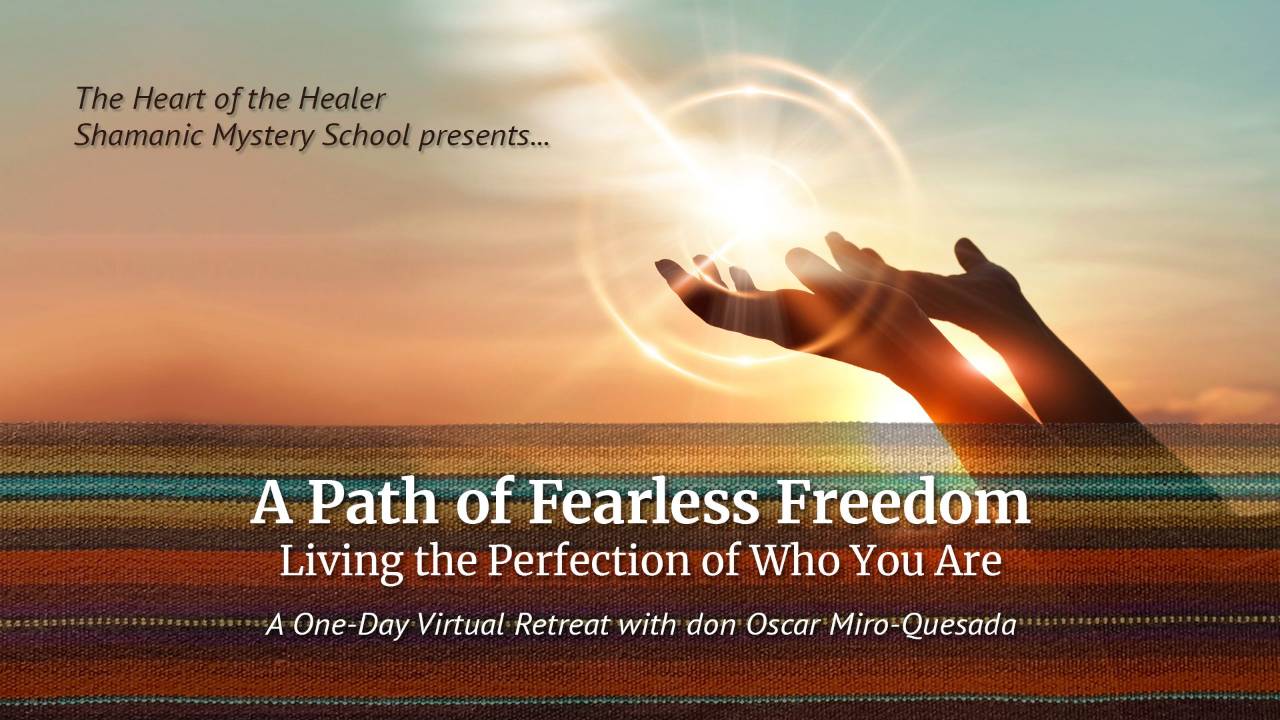 The Heart of the Healer
Shamanic Mystery School presents...

A Path of Fearless Freedom
Living the Perfection of Who You Are

A One-Day Virtual Retreat with don Oscar Miro-Quesada